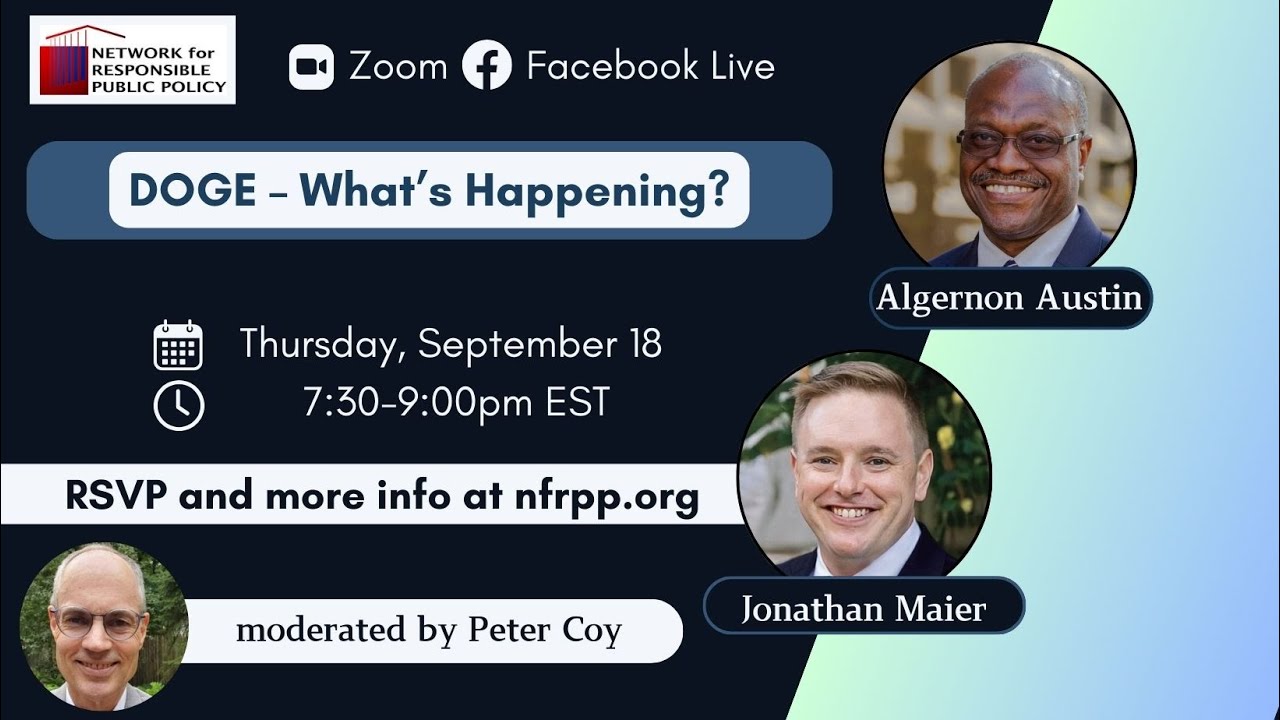 NETWORK for RESPONSIBLE PUBLIC POLICY

Zoom Facebook Live

DOGE – What's Happening?

Algernon Austin

Thursday, September 18
7:30-9:00pm EST

RSVP and more info at nfrpp.org

Jonathan Maier

moderated by Peter Coy